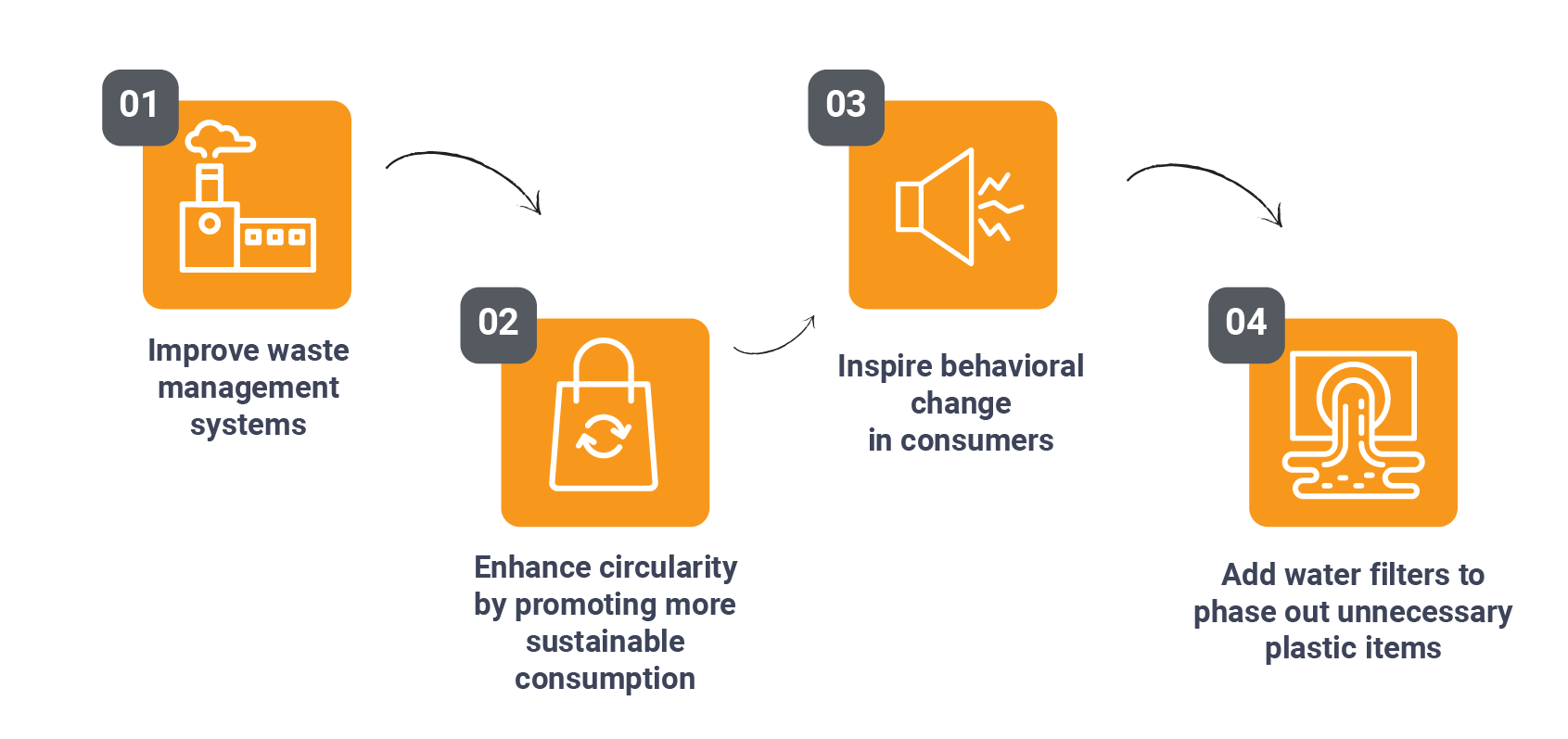 01

Improve waste management systems

02

Enhance circularity by promoting more sustainable consumption

03

Inspire behavioral change in consumers

04

Add water filters to phase out unnecessary plastic items